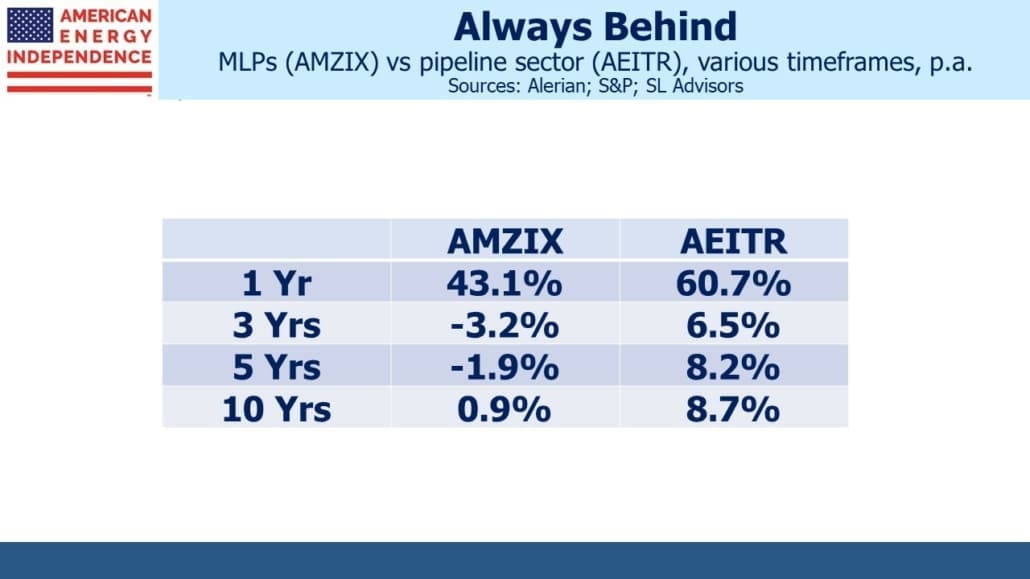 AMERICAN ENERGY INDEPENDENCE

Always Behind

MLPs (AMZIX) vs pipeline sector (AEITR), various timeframes, p.a.

Sources: Alerian; S&P; SL Advisors

|  | AMZIX | AEITR |
|---|---|---|
| 1 Yr | 43.1% | 60.7% |
| 3 Yrs | -3.2% | 6.5% |
| 5 Yrs | -1.9% | 8.2% |
| 10 Yrs | 0.9% | 8.7% |